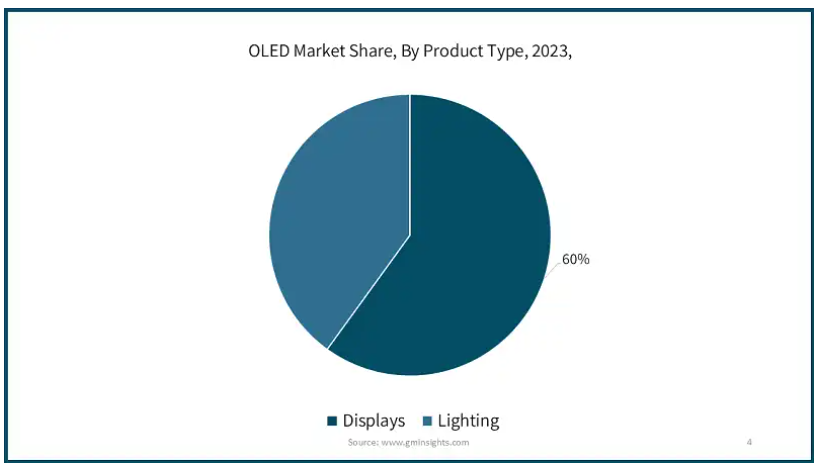 OLED Market Share, By Product Type, 2023,

60%

Displays Lighting

Source: www.gminsights.com

4